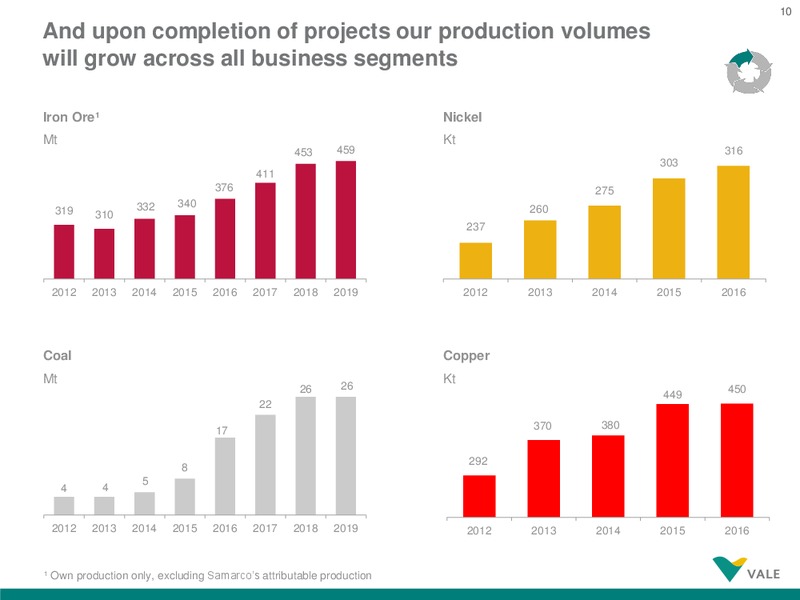 10

And upon completion of projects our production volumes will grow across all business segments

Iron Ore¹
Mt

319 310 332 340 376 411 453 459
2012 2013 2014 2015 2016 2017 2018 2019

Nickel
Kt

237 260 275 303 316
2012 2013 2014 2015 2016

Coal
Mt

4 4 5 8 17 22 26 26
2012 2013 2014 2015 2016 2017 2018 2019

Copper
Kt

292 370 380 449 450
2012 2013 2014 2015 2016

¹ Own production only, excluding Samarco's attributable production

VALE